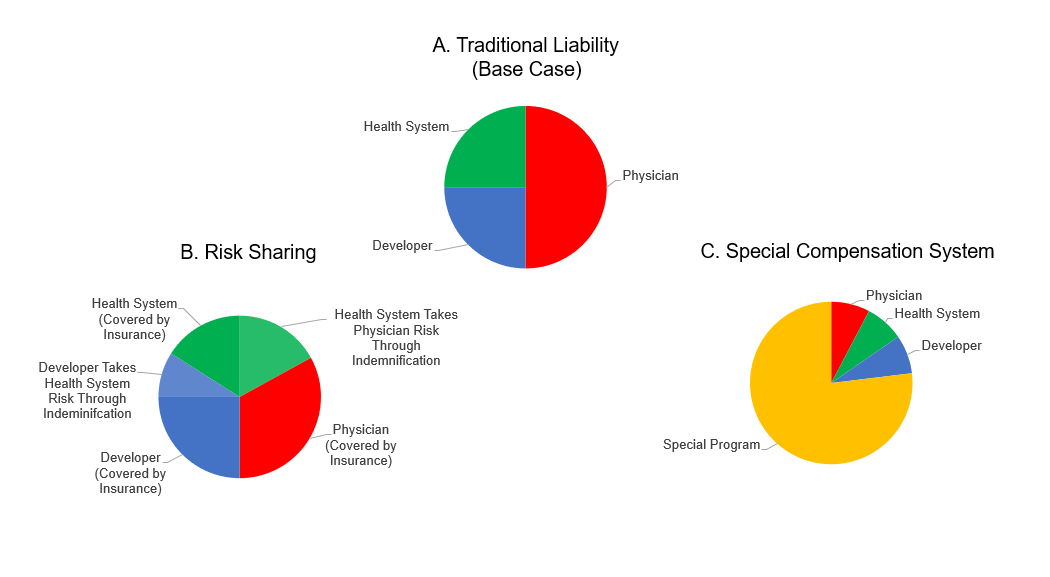 A. Traditional Liability
(Base Case)

Health System

Physician

Developer

B. Risk Sharing

Health System (Covered by Insurance)

Health System Takes Physician Risk Through Indemnification

Developer Takes Health System Risk Through Indeminifcation

Physician (Covered by Insurance)

Developer (Covered by Insurance)

C. Special Compensation System

Physician

Health System

Developer

Special Program